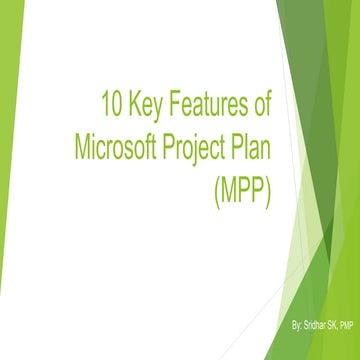 10 Key Features of Microsoft Project Plan (MPP)

By: Sridhar SK, PMP